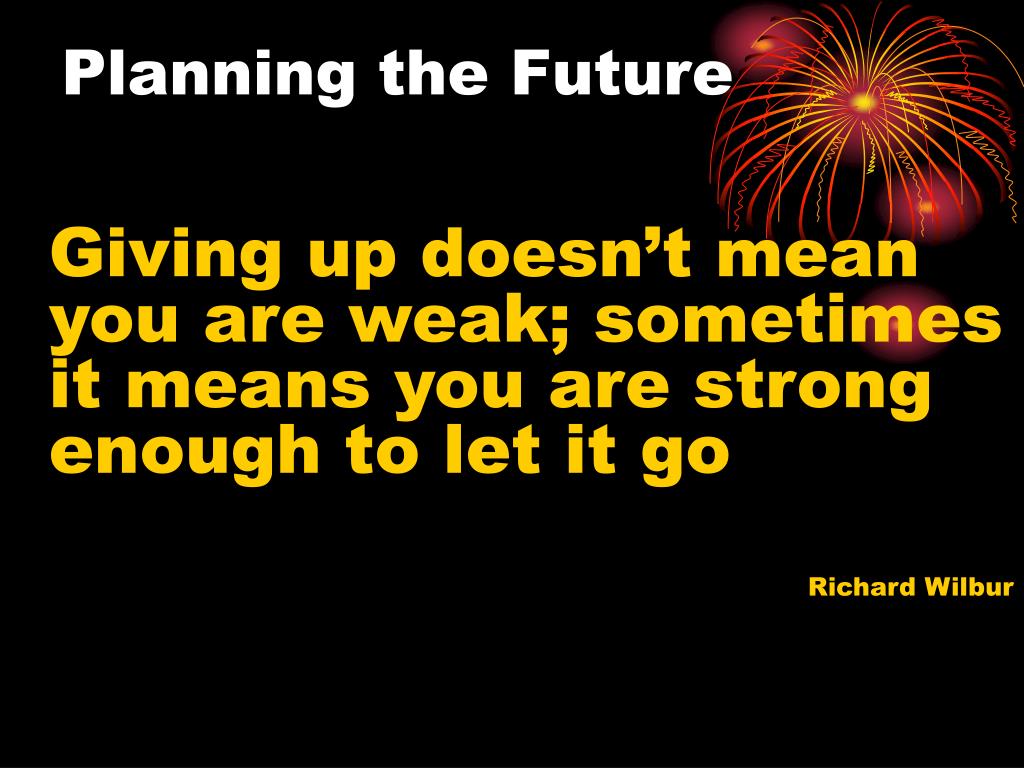 Planning the Future

Giving up doesn’t mean you are weak; sometimes it means you are strong enough to let it go

Richard Wilbur